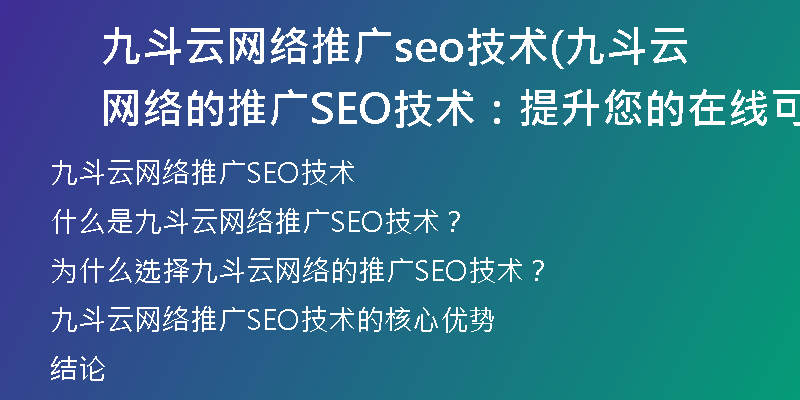 九斗云网络推广seo技术(九斗云网络的推广SEO技术：提升您的在线可

九斗云网络推广SEO技术

什么是九斗云网络推广SEO技术？

为什么选择九斗云网络的推广SEO技术？

九斗云网络推广SEO技术的核心优势

结论